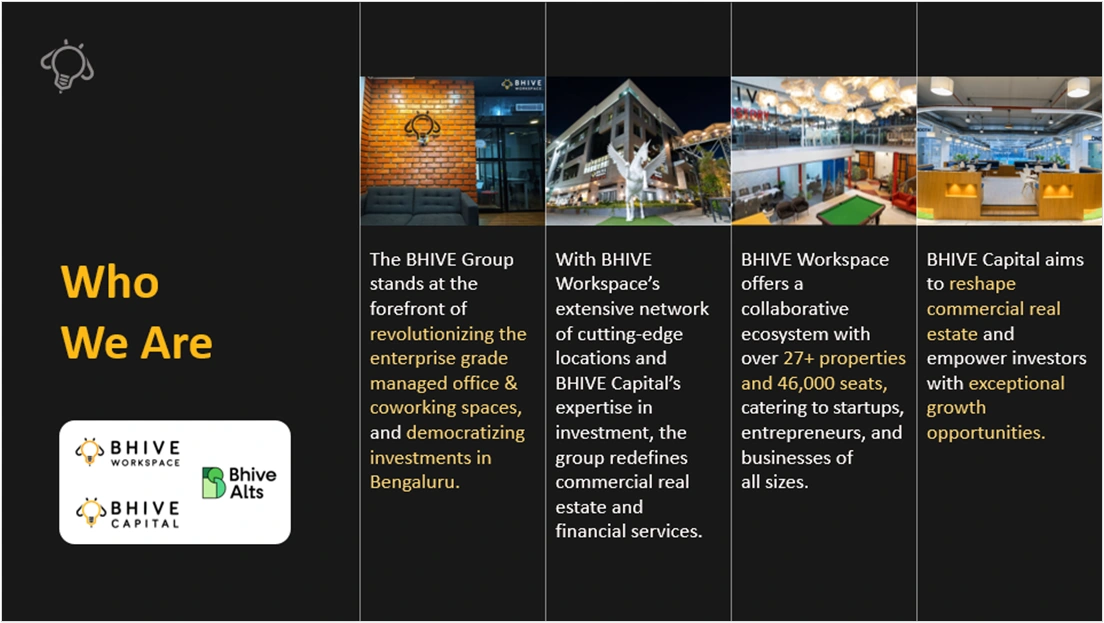 Who We Are

BHIVE WORKSPACE

BHIVE CAPITAL

Bhive Alts

BHIVE WORKSPACE

The BHIVE Group stands at the forefront of revolutionizing the enterprise grade managed office & coworking spaces, and democratizing investments in Bengaluru.

With BHIVE Workspace's extensive network of cutting-edge locations and BHIVE Capital's expertise in investment, the group redefines commercial real estate and financial services.

BHIVE Workspace offers a collaborative ecosystem with over 27+ properties and 46,000 seats, catering to startups, entrepreneurs, and businesses of all sizes.

BHIVE Capital aims to reshape commercial real estate and empower investors with exceptional growth opportunities.